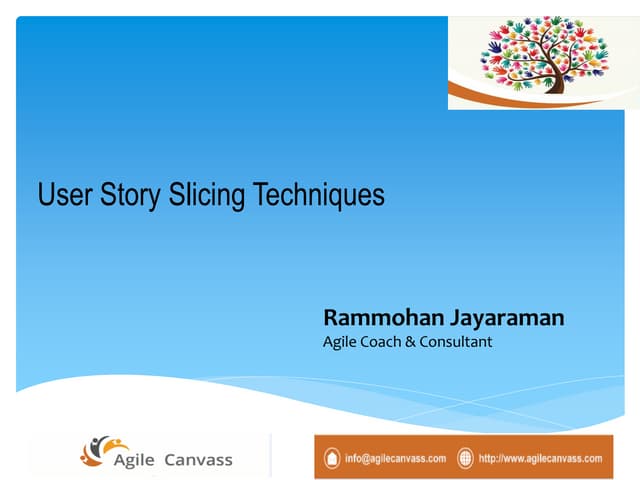 User Story Slicing Techniques

Rammohan Jayaraman
Agile Coach & Consultant

Agile Canvass

info@agilecanvass.com http://www.agilecanvass.com